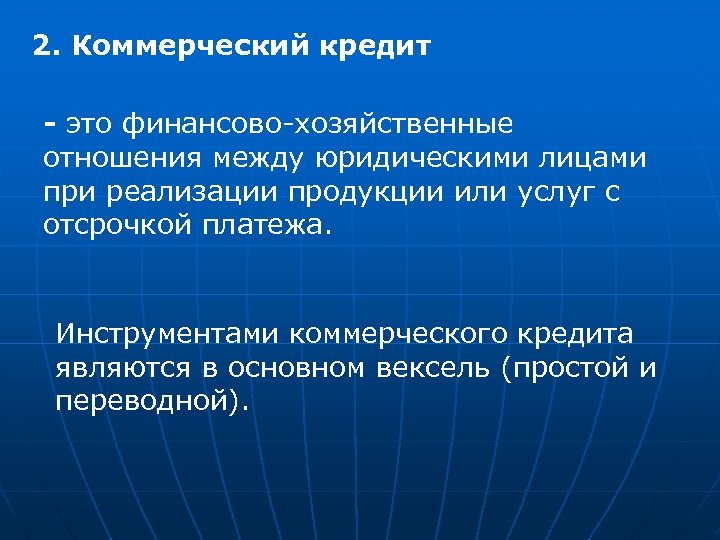 2. Коммерческий кредит

- это финансово-хозяйственные отношения между юридическими лицами при реализации продукции или услуг с отсрочкой платежа.

Инструментами коммерческого кредита являются в основном вексель (простой и переводной).